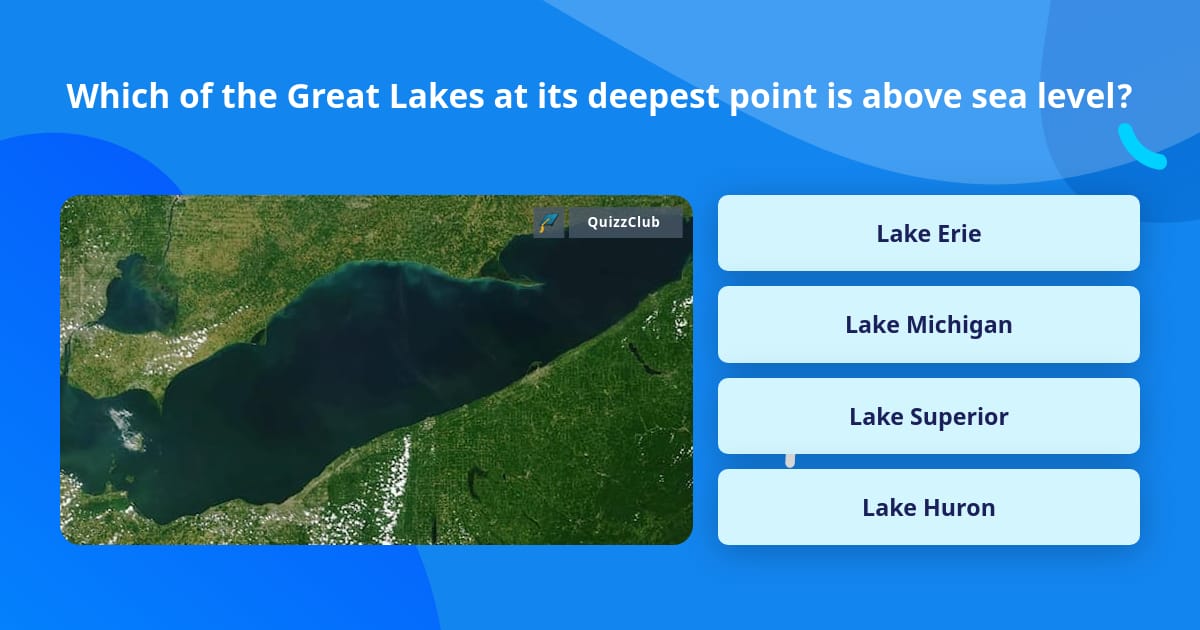 Which of the Great Lakes at its deepest point is above sea level?

QuizzClub

Lake Erie

Lake Michigan

Lake Superior

Lake Huron